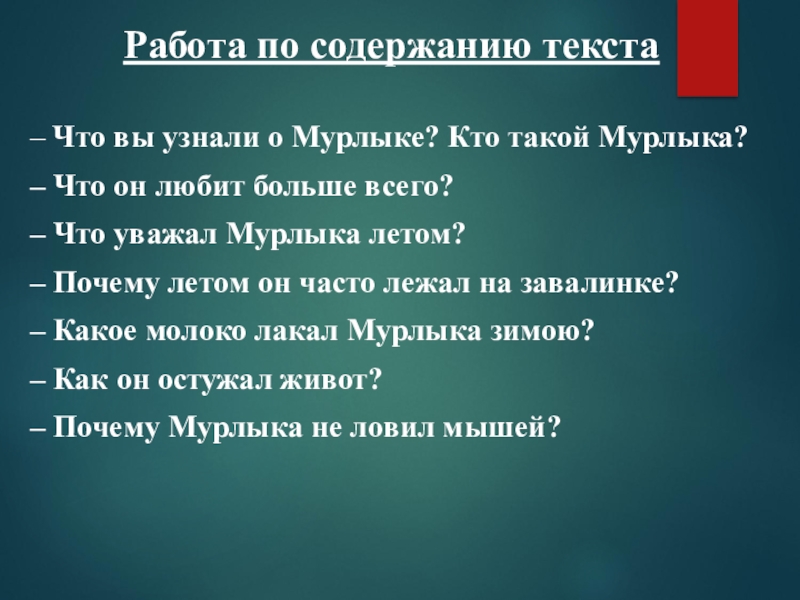 Работа по содержанию текста

– Что вы узнали о Мурлыке? Кто такой Мурлыка?

– Что он любит больше всего?

– Что уважал Мурлыка летом?

– Почему летом он часто лежал на завалинке?

– Какое молоко лакал Мурлыка зимою?

– Как он остужал живот?

– Почему Мурлыка не ловил мышей?